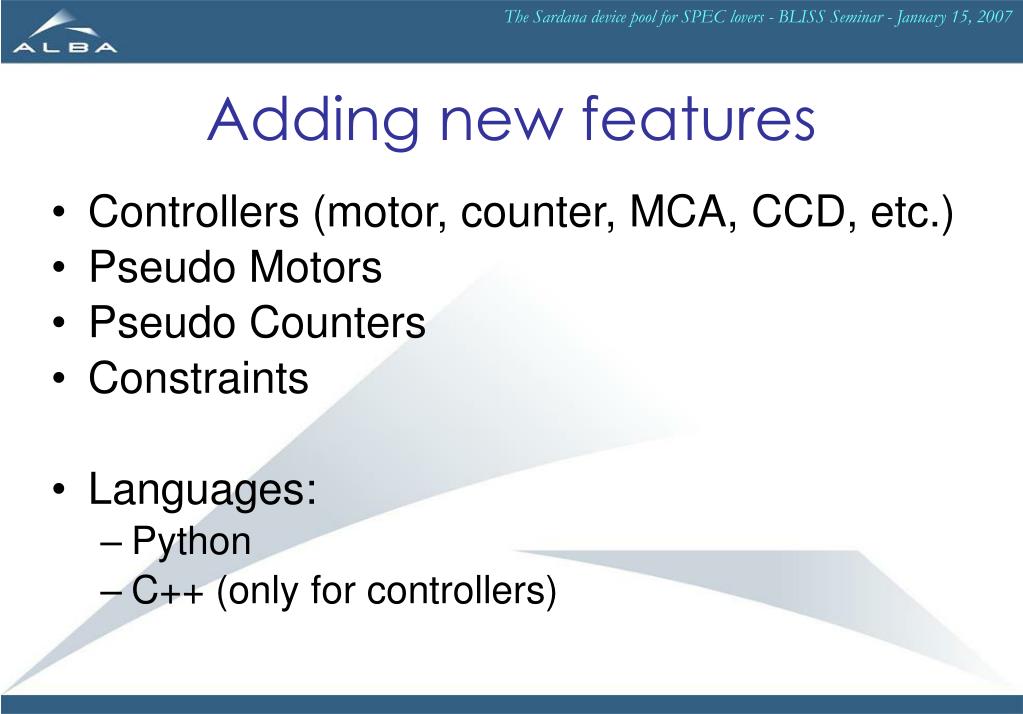 ALBA

The Sardana device pool for SPEC lovers - BLISS Seminar - January 15, 2007

Adding new features

• Controllers (motor, counter, MCA, CCD, etc.)
• Pseudo Motors
• Pseudo Counters
• Constraints

• Languages:
– Python
– C++ (only for controllers)